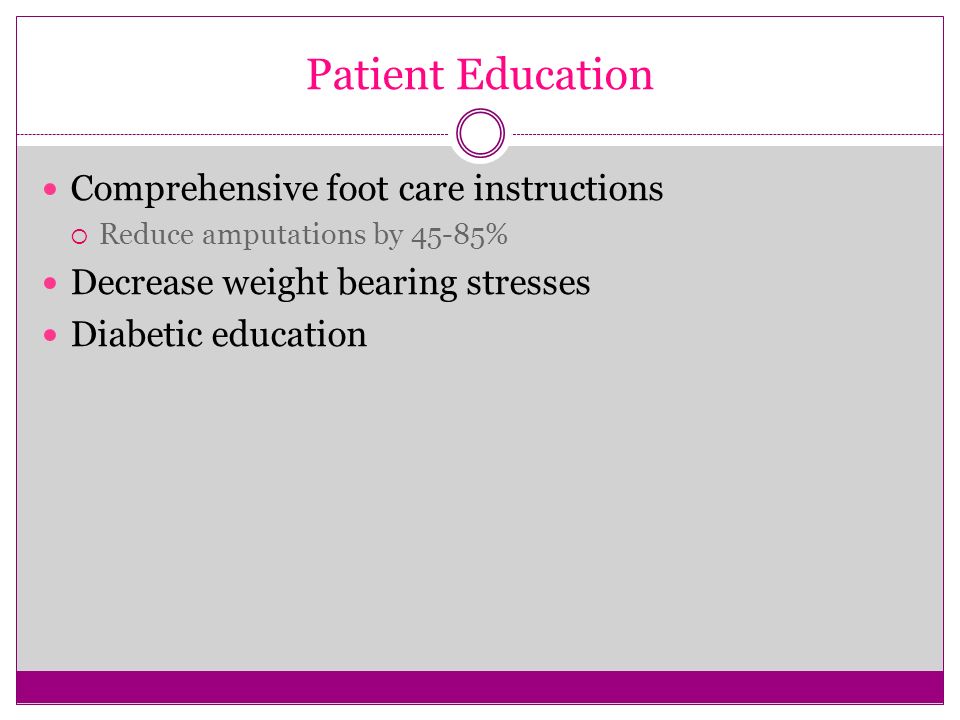 Patient Education

- Comprehensive foot care instructions
  - Reduce amputations by 45-85%
- Decrease weight bearing stresses
- Diabetic education